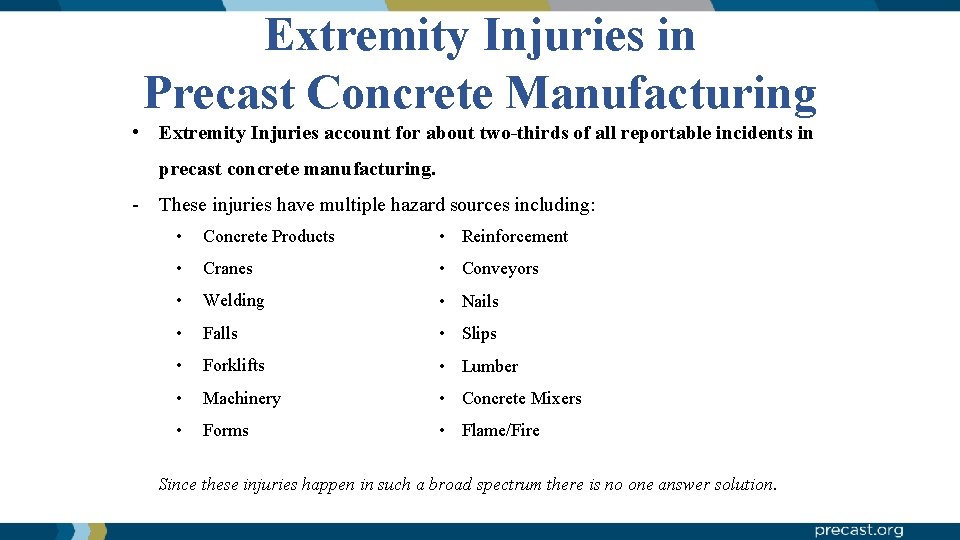 Extremity Injuries in Precast Concrete Manufacturing

• Extremity Injuries account for about two-thirds of all reportable incidents in precast concrete manufacturing.

- These injuries have multiple hazard sources including:

• Concrete Products
• Cranes
• Welding
• Falls
• Forklifts
• Machinery
• Forms

• Reinforcement
• Conveyors
• Nails
• Slips
• Lumber
• Concrete Mixers
• Flame/Fire

Since these injuries happen in such a broad spectrum there is no one answer solution.

precast.org